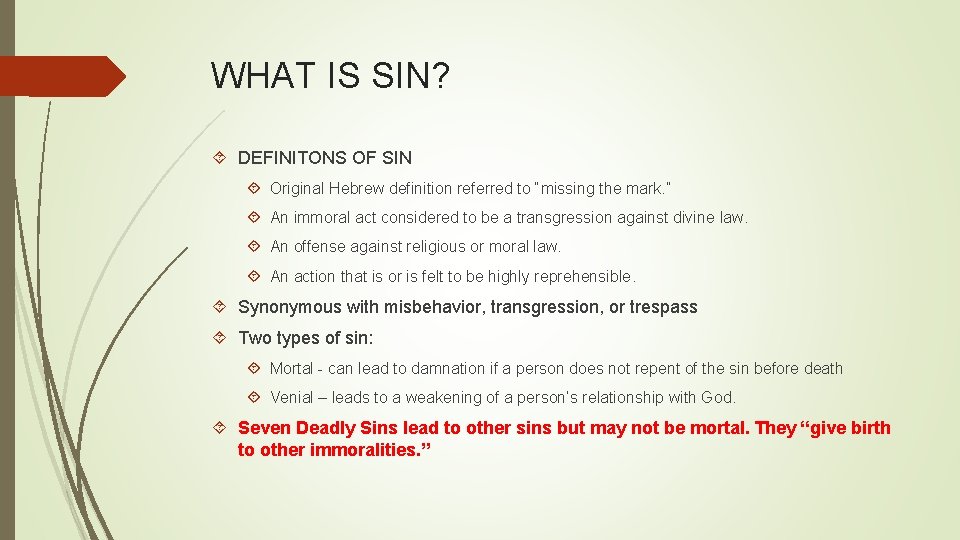 WHAT IS SIN?

DEFINITONS OF SIN

Original Hebrew definition referred to "missing the mark."

An immoral act considered to be a transgression against divine law.

An offense against religious or moral law.

An action that is or is felt to be highly reprehensible.

Synonymous with misbehavior, transgression, or trespass

Two types of sin:

Mortal - can lead to damnation if a person does not repent of the sin before death

Venial – leads to a weakening of a person's relationship with God.

Seven Deadly Sins lead to other sins but may not be mortal. They "give birth to other immoralities."